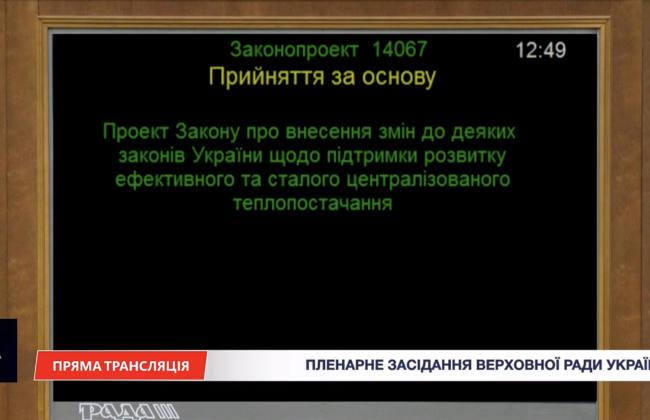 Законопроект 14067
12:49
Прийняття за основу

Проект Закону про внесення змін до деяких законів України щодо підтримки розвитку ефективного та сталого централізованого теплопостачання

ПРЯМА ТРАНСЛЯЦІЯ
ПЛЕНАРНЕ ЗАСІДАННЯ ВЕРХОВНОЇ РАДИ УКРАЇ

РАДА